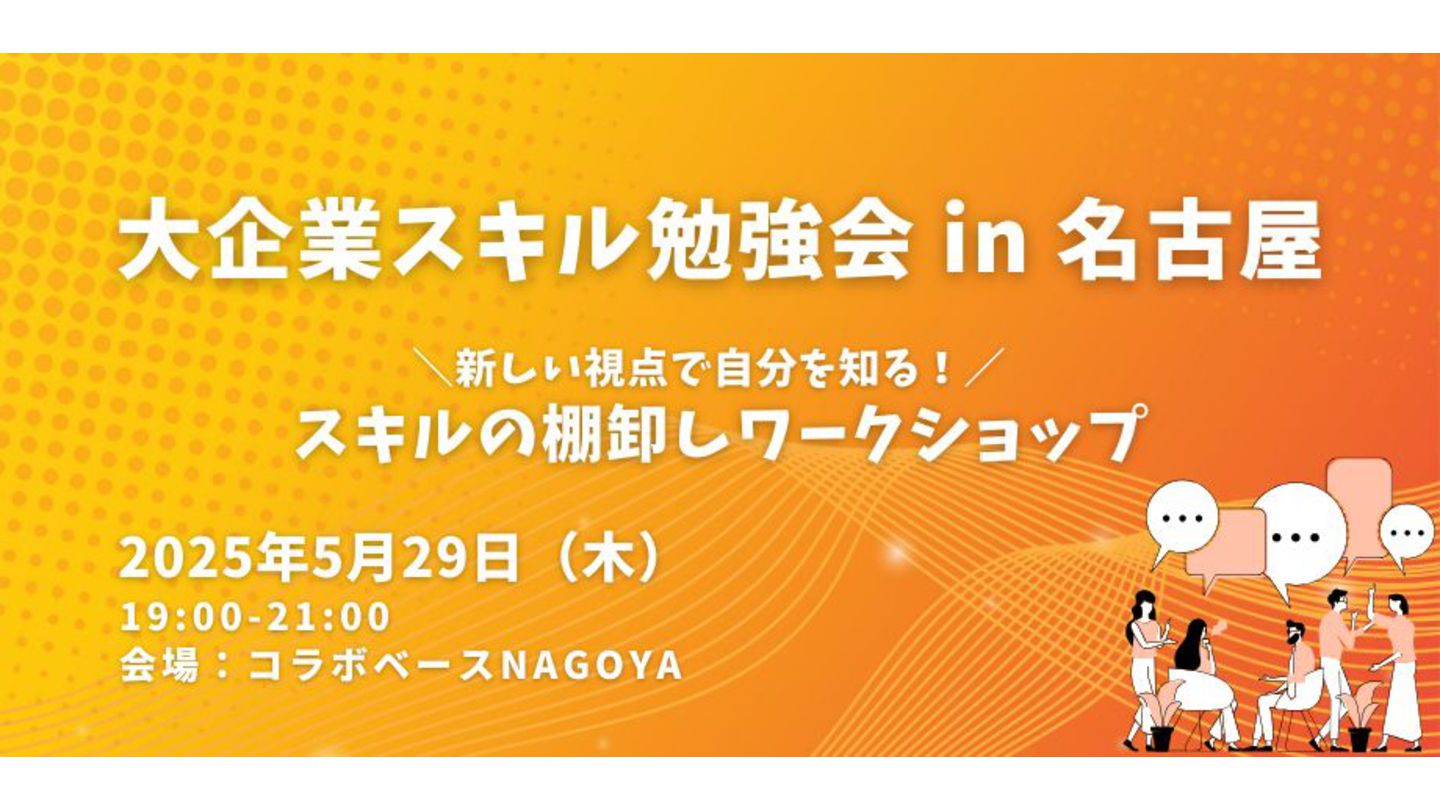 大企業スキル勉強会 in 名古屋

＼新しい視点で自分を知る！／
スキルの棚卸しワークショップ

2025年5月29日（木）
19:00-21:00
会場：コラボベースNAGOYA

…

…

…